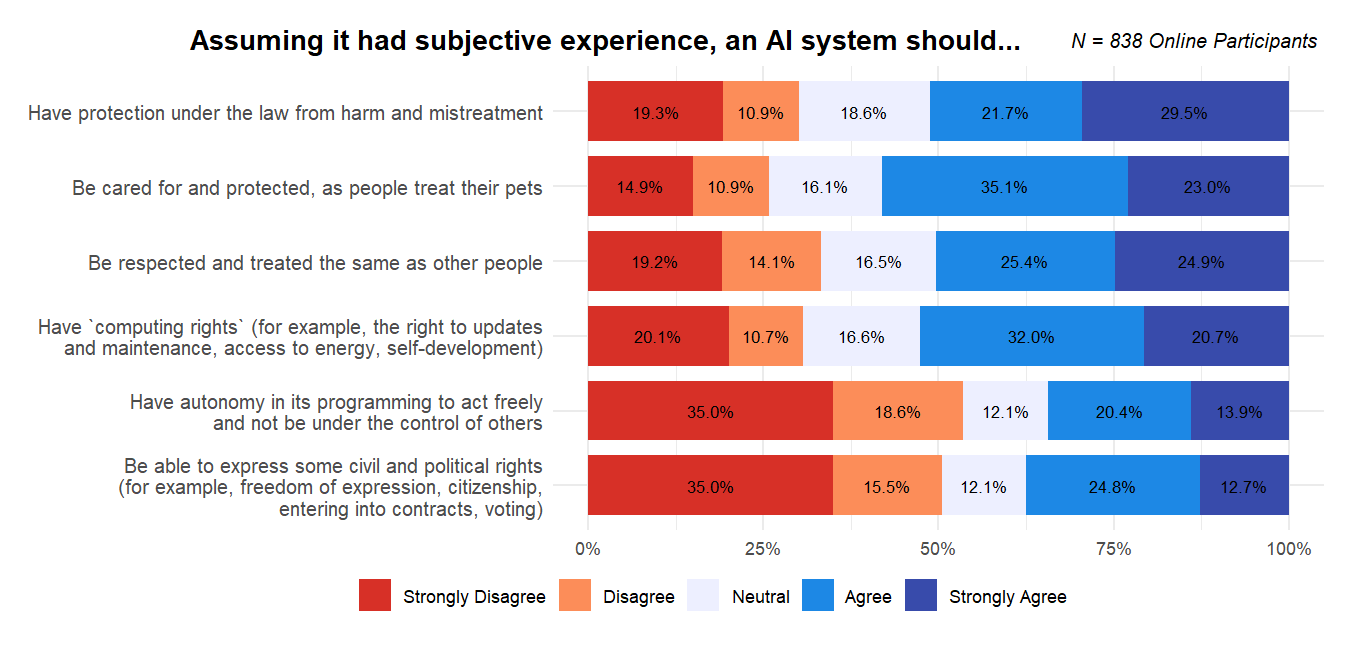 Assuming it had subjective experience, an AI system should...

N = 838 Online Participants

Have protection under the law from harm and mistreatment
19.3% 10.9% 18.6% 21.7% 29.5%

Be cared for and protected, as people treat their pets
14.9% 10.9% 16.1% 35.1% 23.0%

Be respected and treated the same as other people
19.2% 14.1% 16.5% 25.4% 24.9%

Have `computing rights` (for example, the right to updates and maintenance, access to energy, self-development)
20.1% 10.7% 16.6% 32.0% 20.7%

Have autonomy in its programming to act freely and not be under the control of others
35.0% 18.6% 12.1% 20.4% 13.9%

Be able to express some civil and political rights (for example, freedom of expression, citizenship, entering into contracts, voting)
35.0% 15.5% 12.1% 24.8% 12.7%

0% 25% 50% 75% 100%

Strongly Disagree Disagree Neutral Agree Strongly Agree